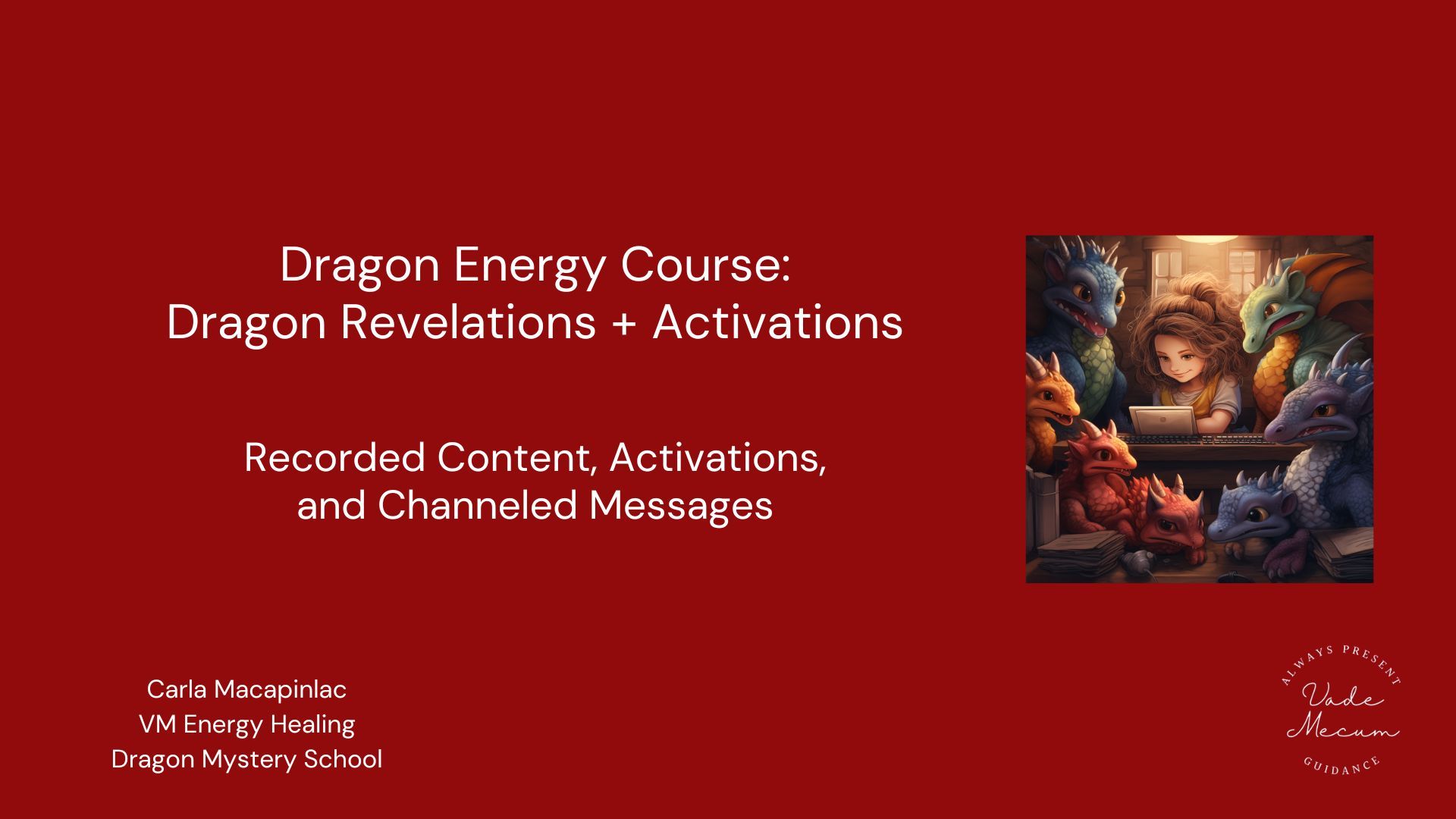 Dragon Energy Course:
Dragon Revelations + Activations

Recorded Content, Activations, and Channeled Messages

Carla Macapinlac
VM Energy Healing
Dragon Mystery School

ALWAYS PRESENT
Vade Mecum
GUIDANCE